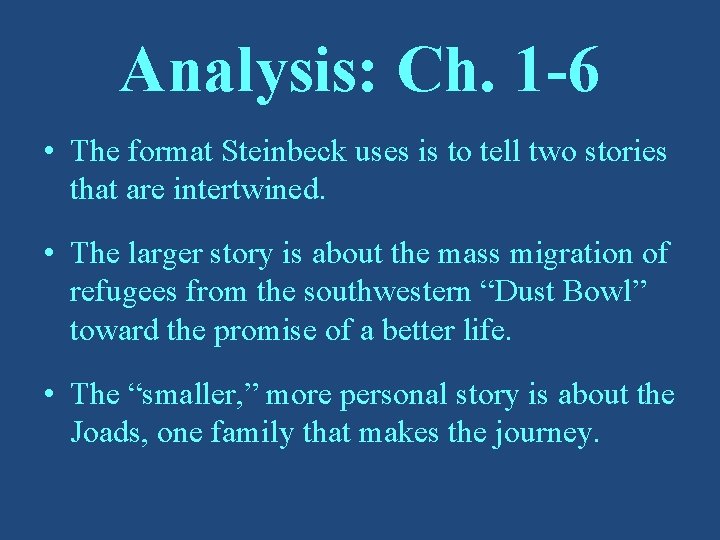 Analysis: Ch. 1-6

• The format Steinbeck uses is to tell two stories that are intertwined.

• The larger story is about the mass migration of refugees from the southwestern “Dust Bowl” toward the promise of a better life.

• The “smaller,” more personal story is about the Joads, one family that makes the journey.